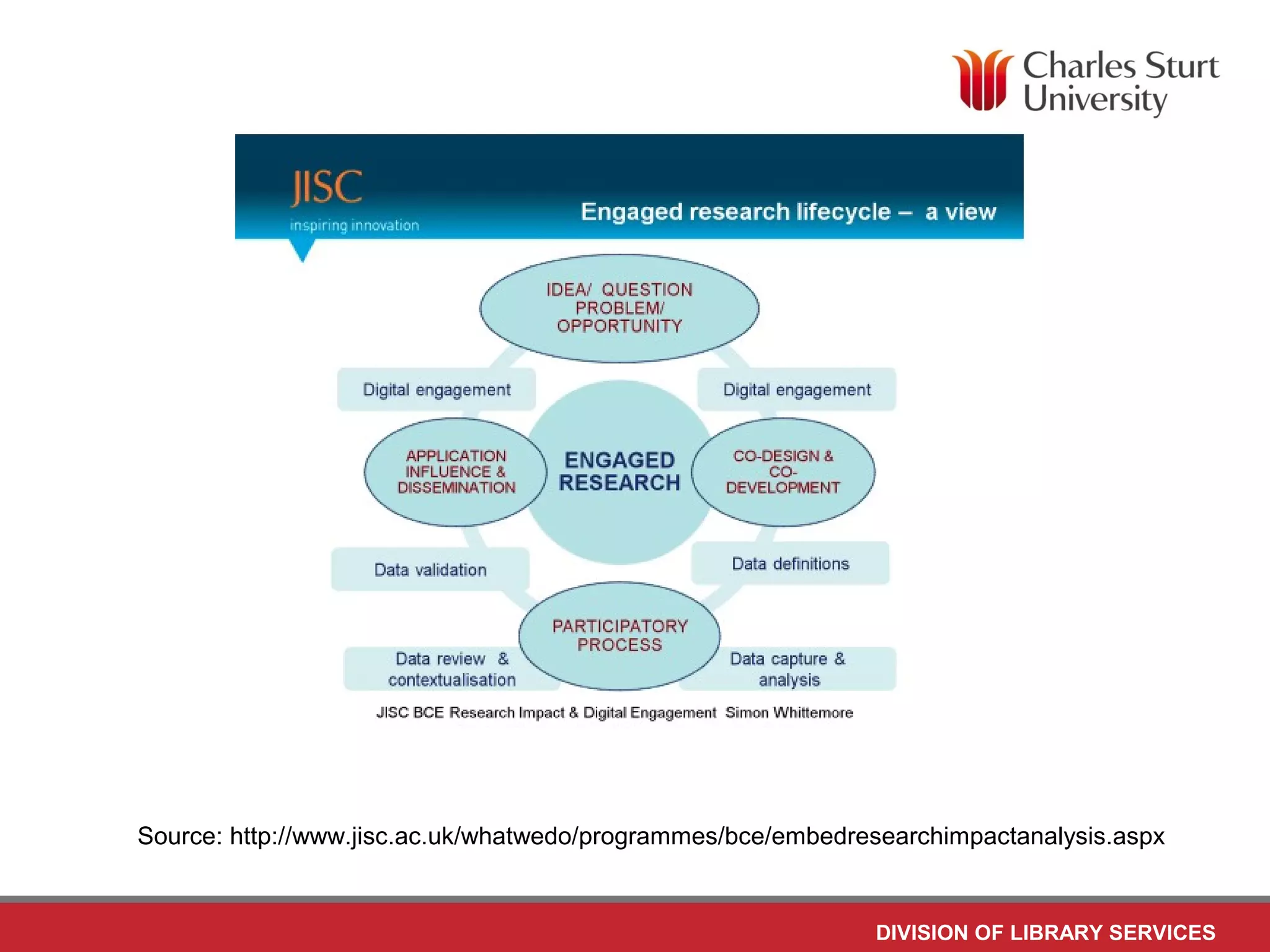 Charles Sturt University

JISC
inspiring innovation

Engaged research lifecycle – a view

IDEA/ QUESTION PROBLEM/ OPPORTUNITY

Digital engagement

Digital engagement

APPLICATION INFLUENCE & DISSEMINATION

ENGAGED RESEARCH

CO-DESIGN & CO-DEVELOPMENT

Data validation

Data definitions

PARTICIPATORY PROCESS

Data review & contextualisation

Data capture & analysis

JISC BCE Research Impact & Digital Engagement Simon Whittemore

Source: http://www.jisc.ac.uk/whatwedo/programmes/bce/embedresearchimpactanalysis.aspx

DIVISION OF LIBRARY SERVICES